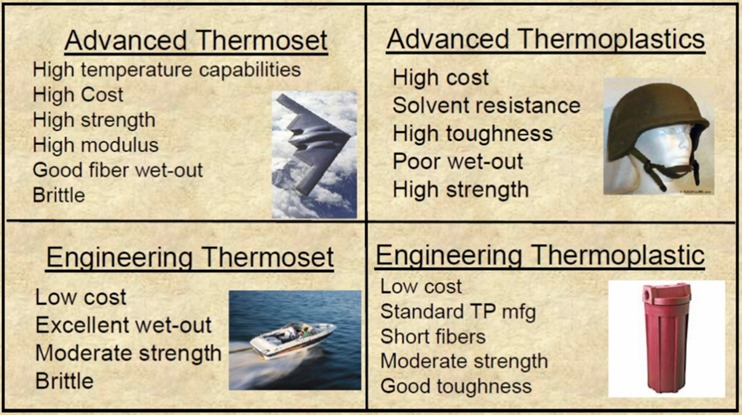 Advanced Thermoset

High temperature capabilities
High Cost
High strength
High modulus
Good fiber wet-out
Brittle

Advanced Thermoplastics

High cost
Solvent resistance
High toughness
Poor wet-out
High strength

Engineering Thermoset

Low cost
Excellent wet-out
Moderate strength
Brittle

Engineering Thermoplastic

Low cost
Standard TP mfg
Short fibers
Moderate strength
Good toughness